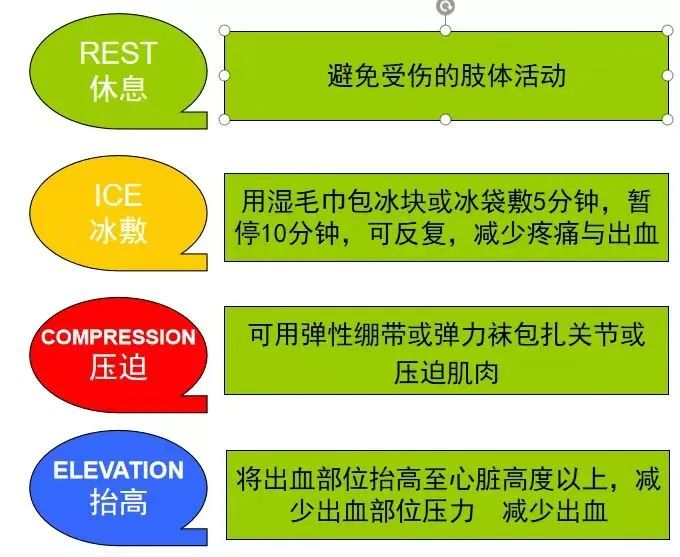 REST
休息

避免受伤的肢体活动

ICE
冰敷

用湿毛巾包冰块或冰袋敷5分钟，暂停10分钟，可反复，减少疼痛与出血

COMPRESSION
压迫

可用弹性绷带或弹力袜包扎关节或压迫肌肉

ELEVATION
抬高

将出血部位抬高至心脏高度以上，减少出血部位压力　减少出血